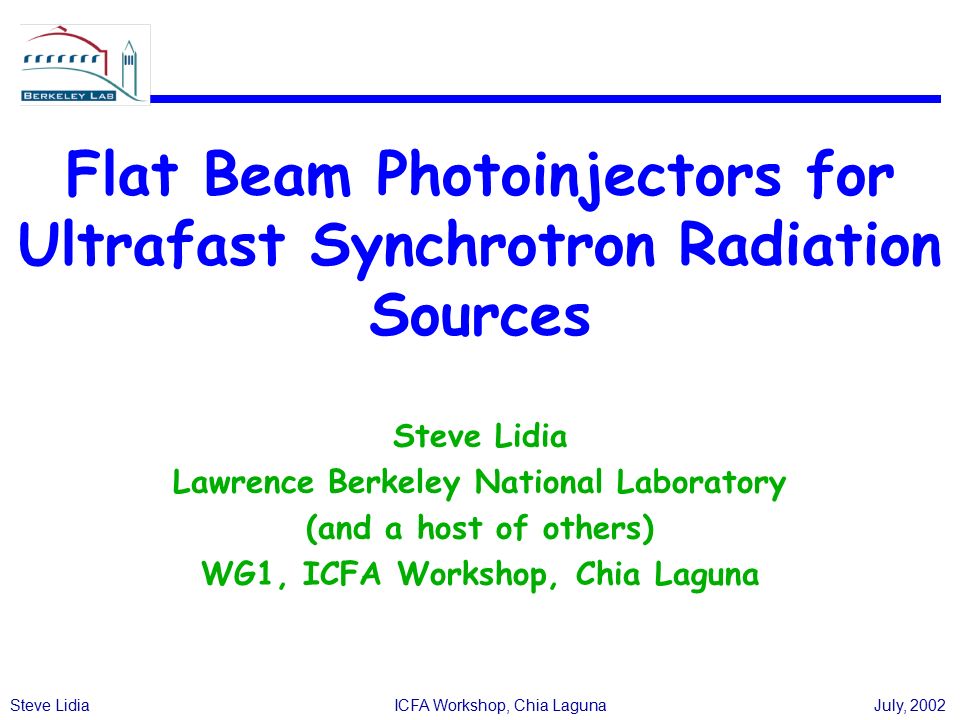 BERKELEY LAB

Flat Beam Photoinjectors for Ultrafast Synchrotron Radiation Sources

Steve Lidia
Lawrence Berkeley National Laboratory
(and a host of others)
WG1, ICFA Workshop, Chia Laguna

Steve Lidia
ICFA Workshop, Chia Laguna
July, 2002